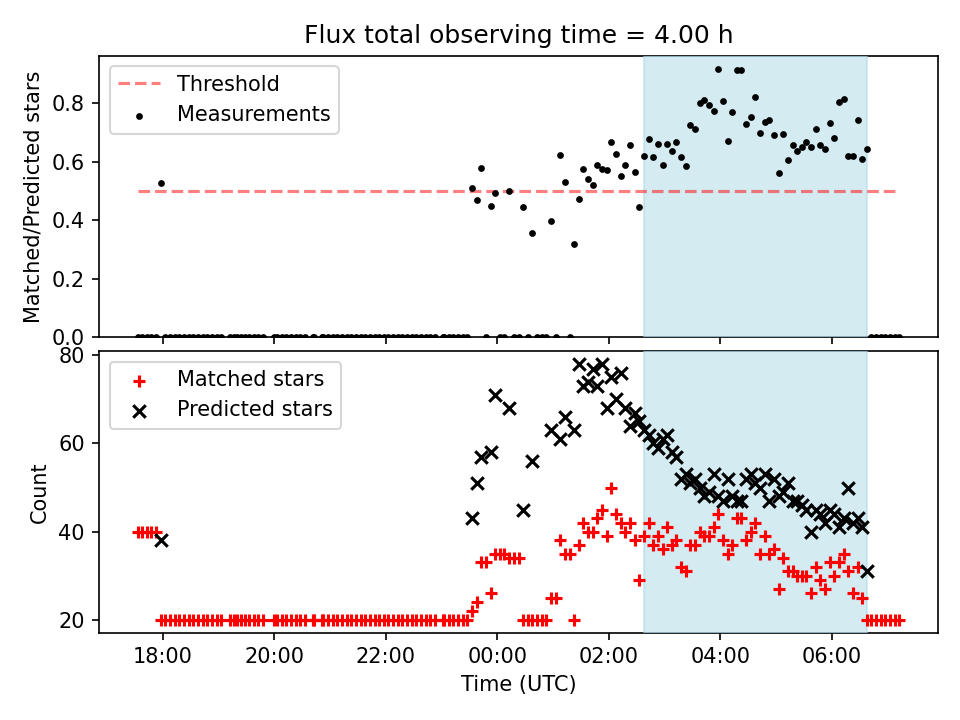 Flux total observing time = 4.00 h

Threshold
Measurements

Matched/Predicted stars

0.0
0.2
0.4
0.6
0.8

Matched stars
Predicted stars

Count

20
40
60
80

18:00
20:00
22:00
00:00
02:00
04:00
06:00

Time (UTC)